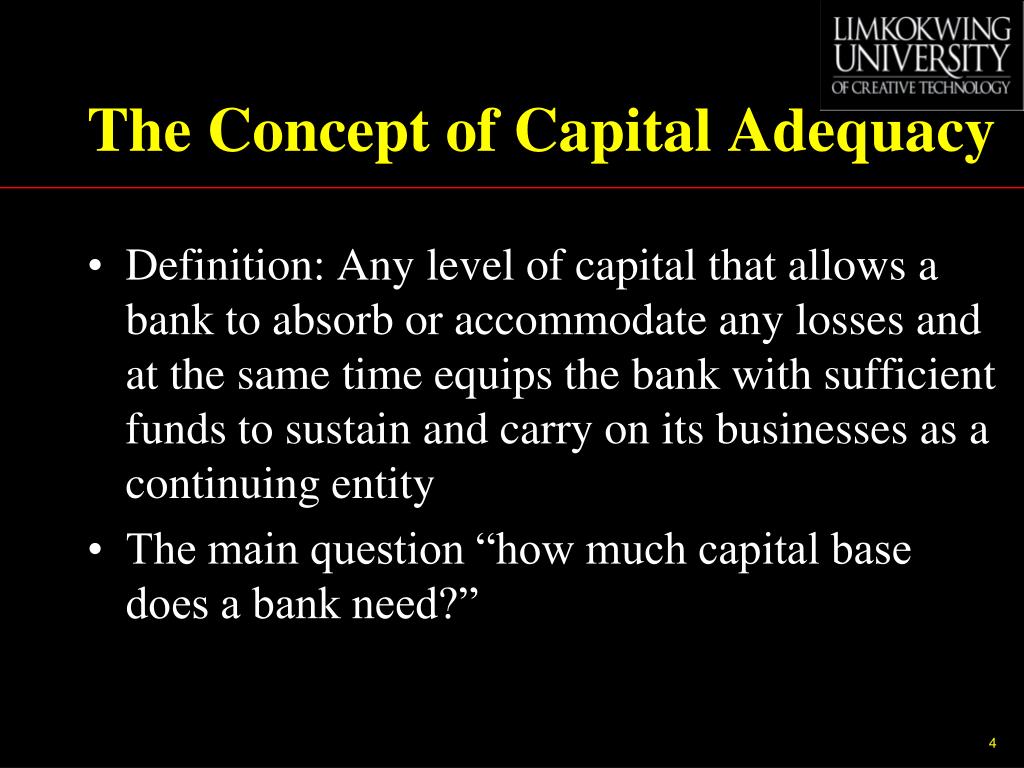 LIMKOKWING UNIVERSITY OF CREATIVE TECHNOLOGY

The Concept of Capital Adequacy

• Definition: Any level of capital that allows a bank to absorb or accommodate any losses and at the same time equips the bank with sufficient funds to sustain and carry on its businesses as a continuing entity

• The main question “how much capital base does a bank need?”

4